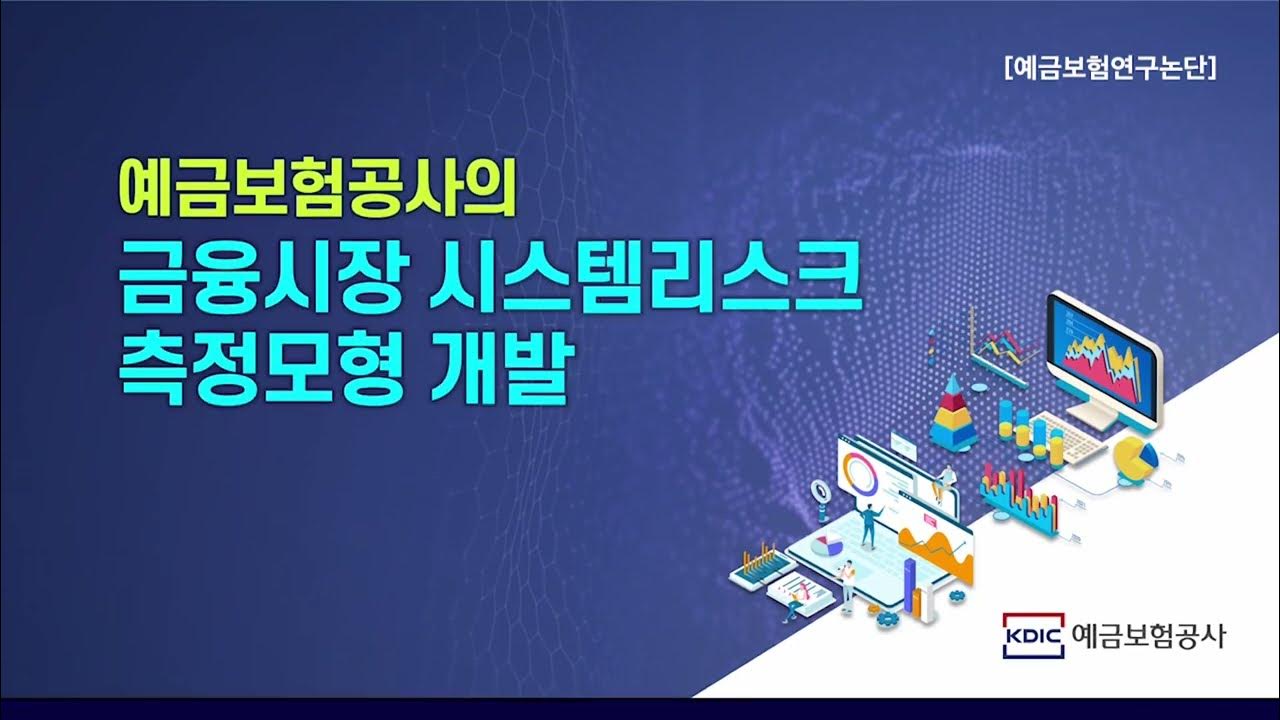 [예금보험연구논단]

예금보험공사의
금융시장 시스템리스크
측정모형 개발

KDIC 예금보험공사